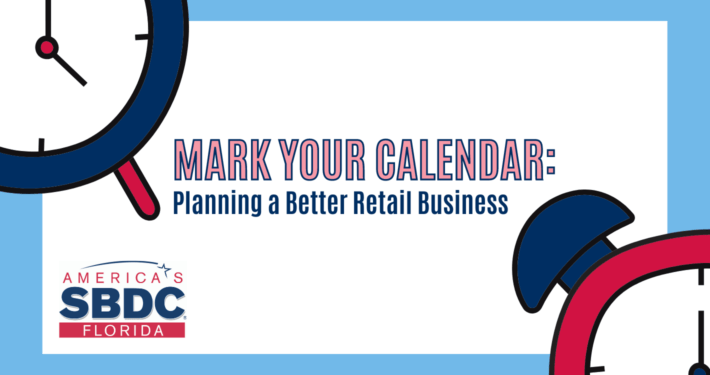 MARK YOUR CALENDAR:
Planning a Better Retail Business

AMERICA'S
SBDC
FLORIDA